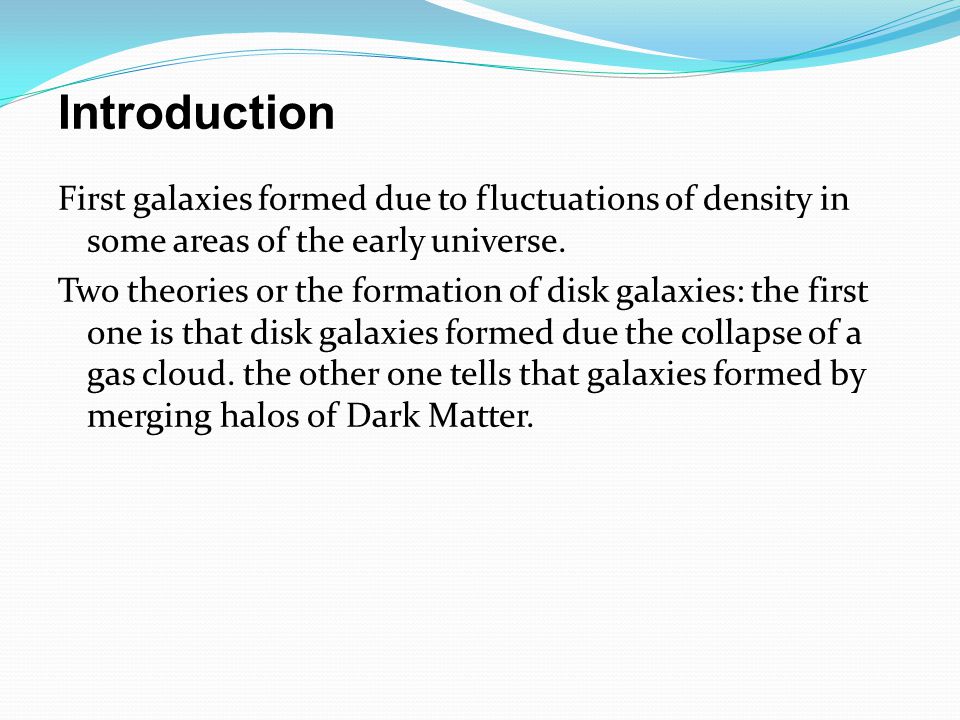 Introduction

First galaxies formed due to fluctuations of density in some areas of the early universe.

Two theories or the formation of disk galaxies: the first one is that disk galaxies formed due the collapse of a gas cloud. the other one tells that galaxies formed by merging halos of Dark Matter.